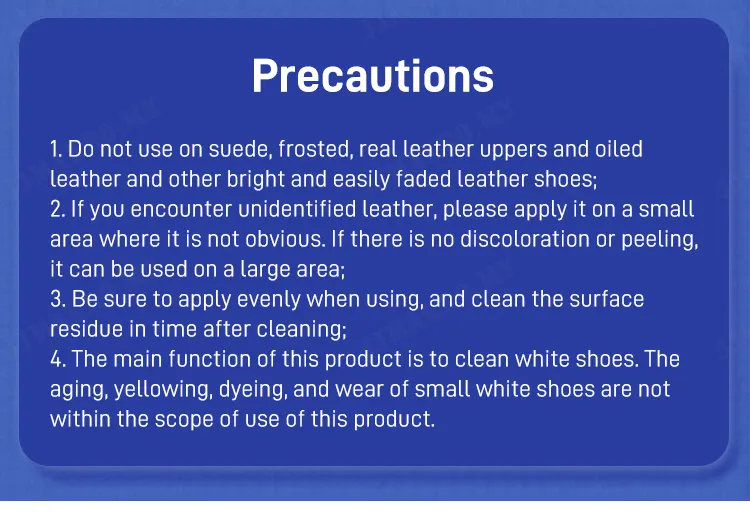 Precautions

1. Do not use on suede, frosted, real leather uppers and oiled leather and other bright and easily faded leather shoes;
2. If you encounter unidentified leather, please apply it on a small area where it is not obvious. If there is no discoloration or peeling, it can be used on a large area;
3. Be sure to apply evenly when using, and clean the surface residue in time after cleaning;
4. The main function of this product is to clean white shoes. The aging, yellowing, dyeing, and wear of small white shoes are not within the scope of use of this product.